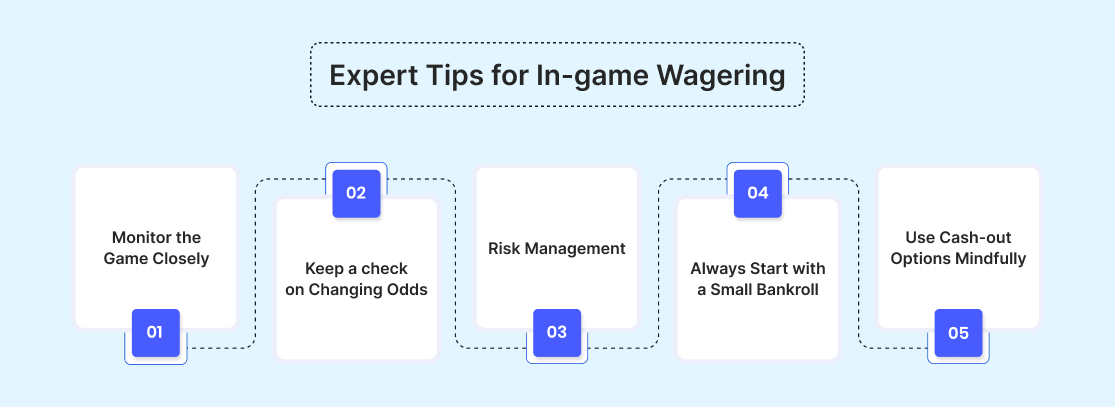 Expert Tips for In-game Wagering

Monitor the Game Closely

01

02

Keep a check on Changing Odds

Risk Management

03

04

Always Start with a Small Bankroll

Use Cash-out Options Mindfully

05